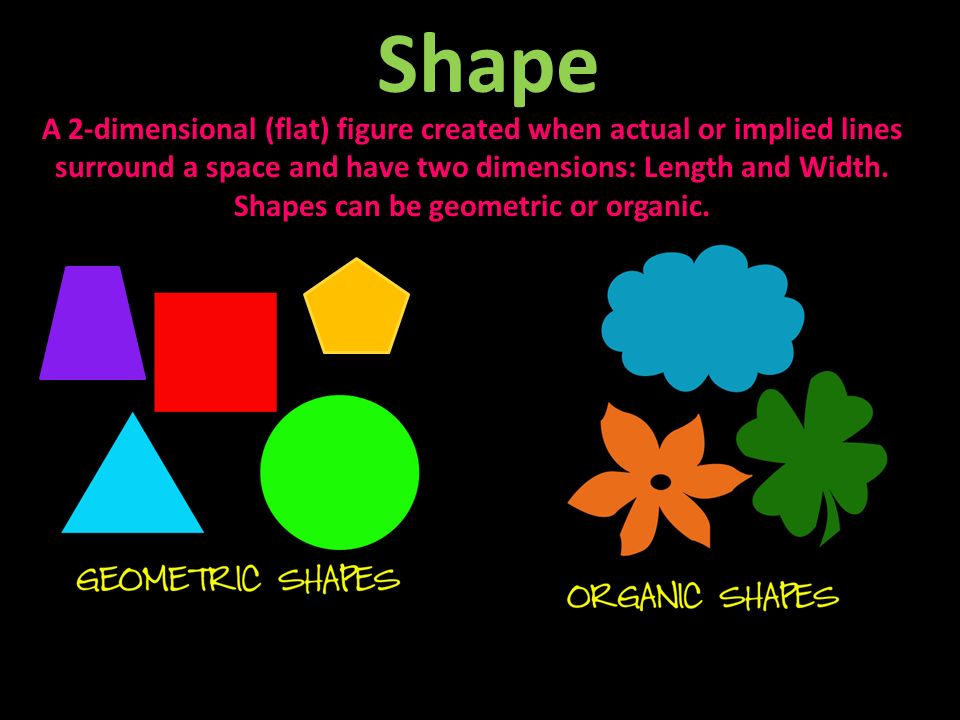 Shape

A 2-dimensional (flat) figure created when actual or implied lines surround a space and have two dimensions: Length and Width. Shapes can be geometric or organic.

GEOMETRIC SHAPES

ORGANIC SHAPES